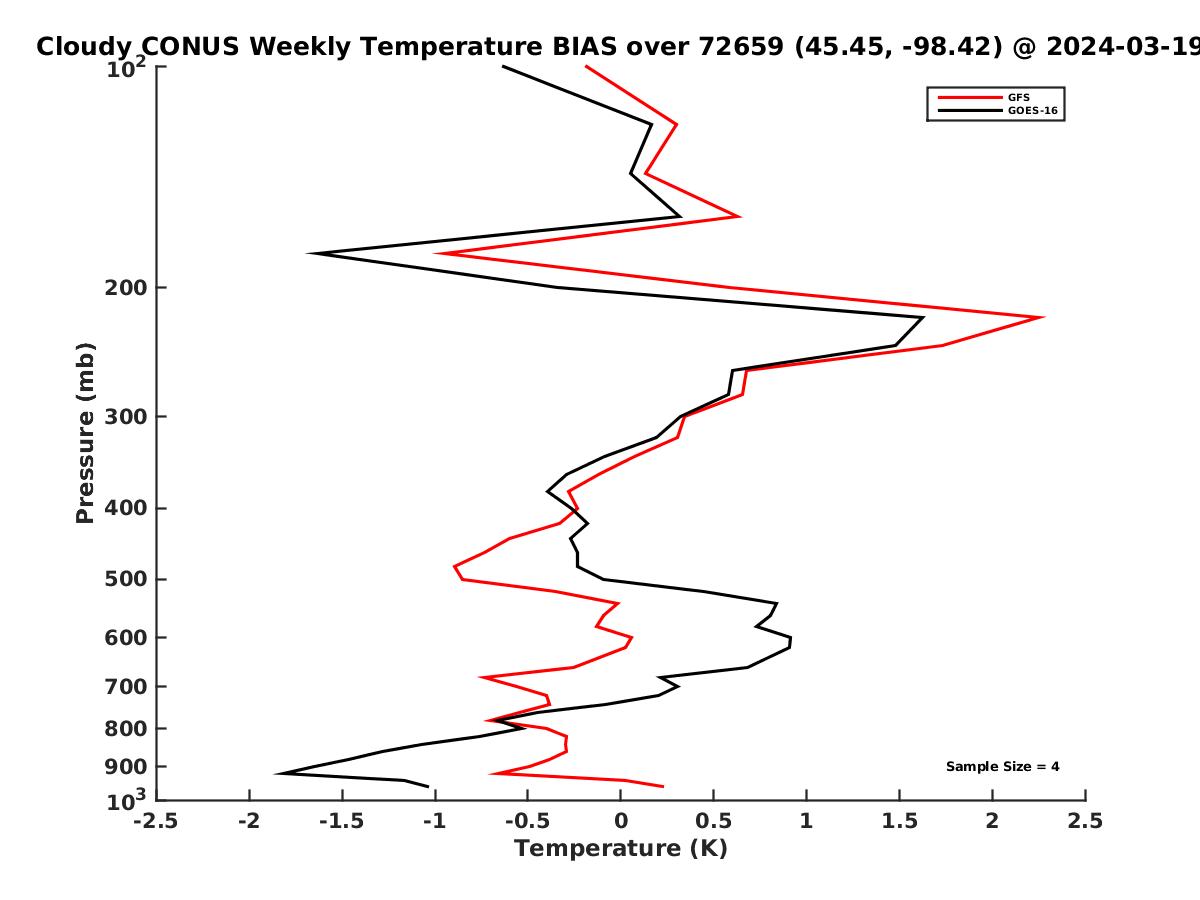 Cloudy CONUS Weekly Temperature BIAS over 72659 (45.45, -98.42) @ 2024-03-19

GFS
GOES-16

Pressure (mb)

$10^2$
200
300
400
500
600
700
800
900
$10^3$

Sample Size = 4

-2.5 -2 -1.5 -1 -0.5 0 0.5 1 1.5 2 2.5

Temperature (K)